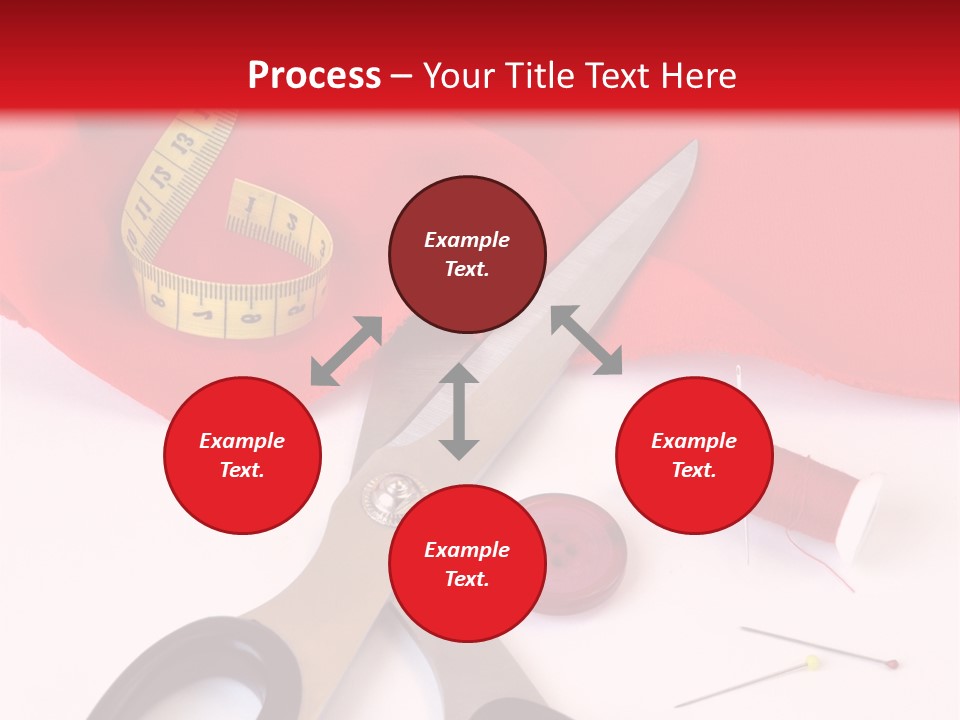 Process – Your Title Text Here

Example Text.

Example Text.

Example Text.

Example Text.